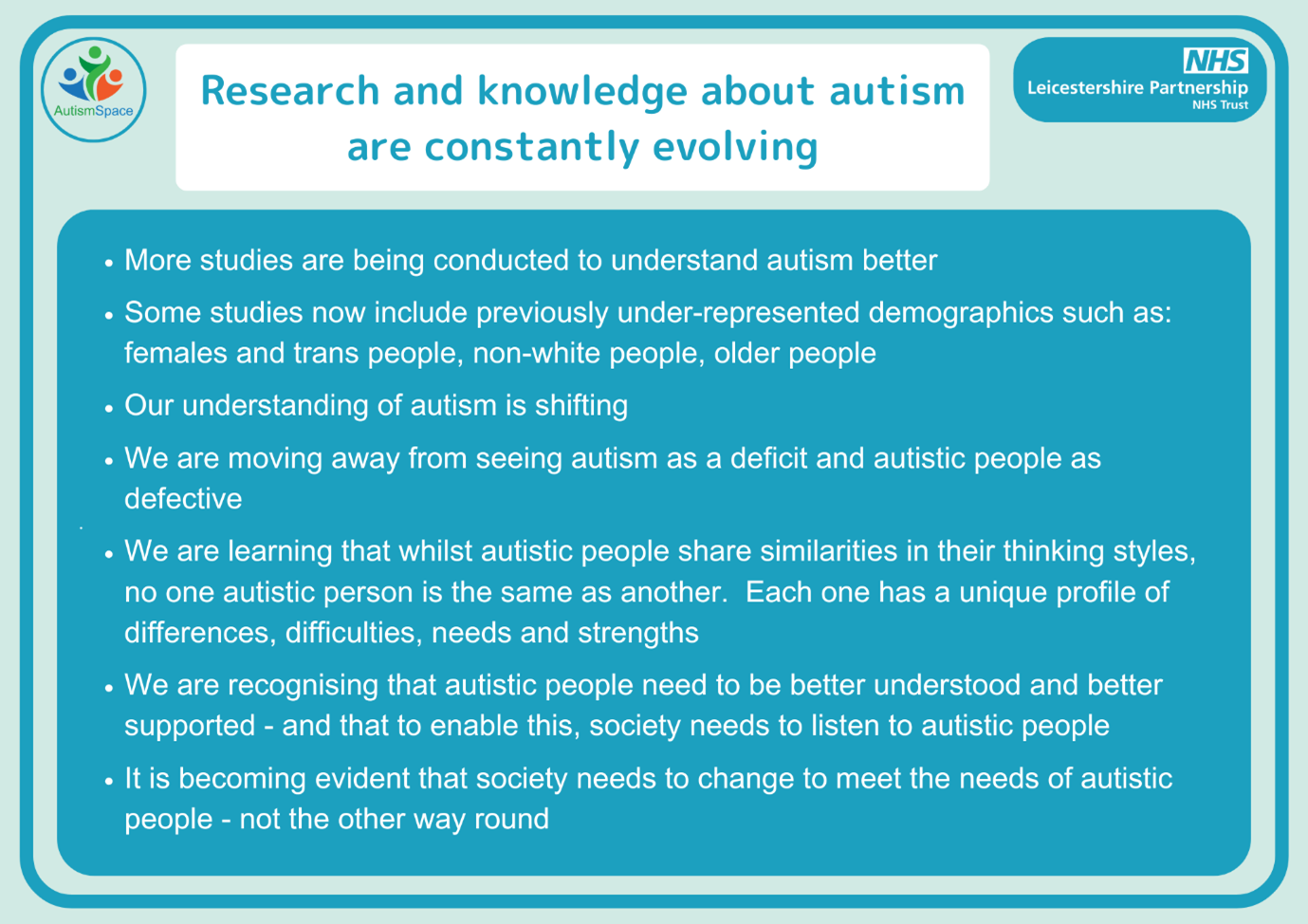 AutismSpace

Research and knowledge about autism are constantly evolving

NHS
Leicestershire Partnership
NHS Trust

• More studies are being conducted to understand autism better

• Some studies now include previously under-represented demographics such as: females and trans people, non-white people, older people

• Our understanding of autism is shifting

• We are moving away from seeing autism as a deficit and autistic people as defective

• We are learning that whilst autistic people share similarities in their thinking styles, no one autistic person is the same as another. Each one has a unique profile of differences, difficulties, needs and strengths

• We are recognising that autistic people need to be better understood and better supported - and that to enable this, society needs to listen to autistic people

• It is becoming evident that society needs to change to meet the needs of autistic people - not the other way round